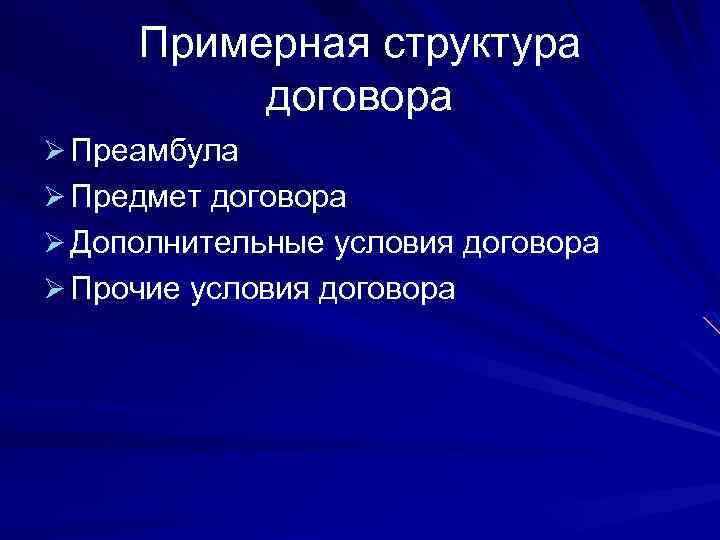 Примерная структура договора

➢ Преамбула
➢ Предмет договора
➢ Дополнительные условия договора
➢ Прочие условия договора